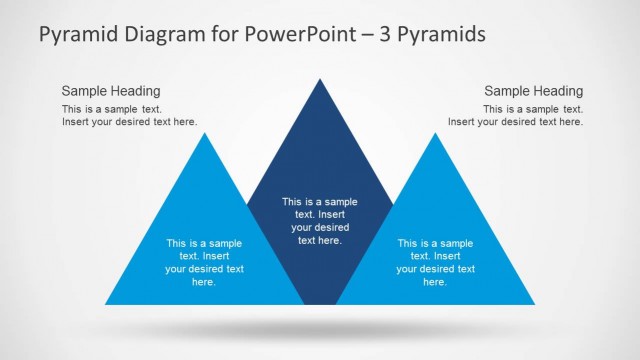 Pyramid Diagram for PowerPoint – 3 Pyramids

Sample Heading
This is a sample text. Insert your desired text here.

Sample Heading
This is a sample text. Insert your desired text here.

This is a sample text. Insert your desired text here.

This is a sample text. Insert your desired text here.

This is a sample text. Insert your desired text here.